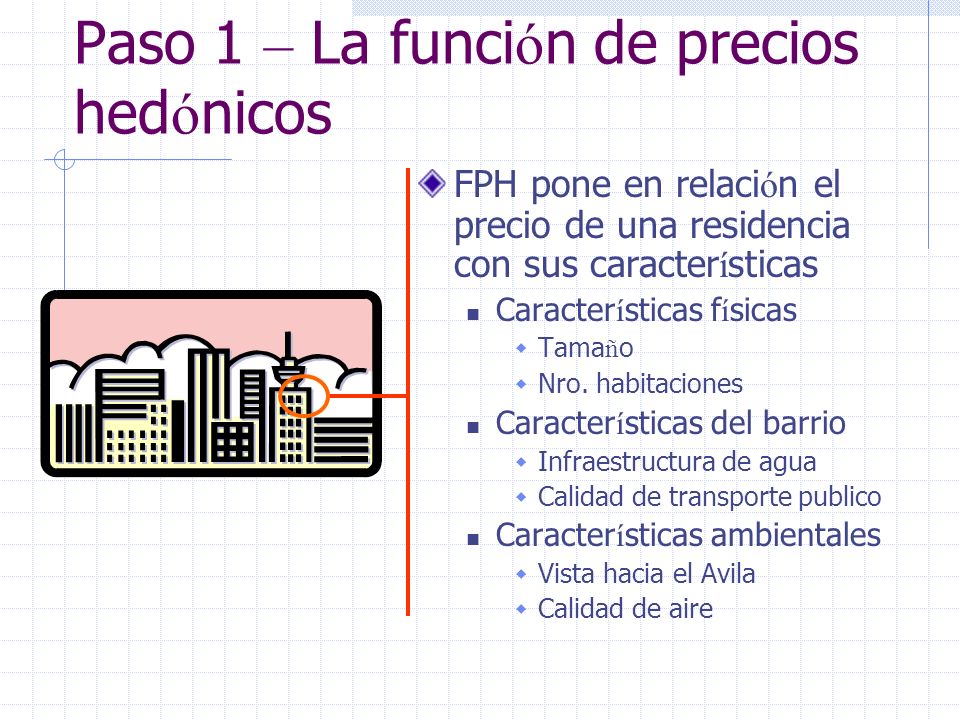 Paso 1 – La función de precios hedónicos

FPH pone en relación el precio de una residencia con sus características

Características físicas
Tamaño
Nro. habitaciones

Características del barrio
Infraestructura de agua
Calidad de transporte publico

Características ambientales
Vista hacia el Avila
Calidad de aire